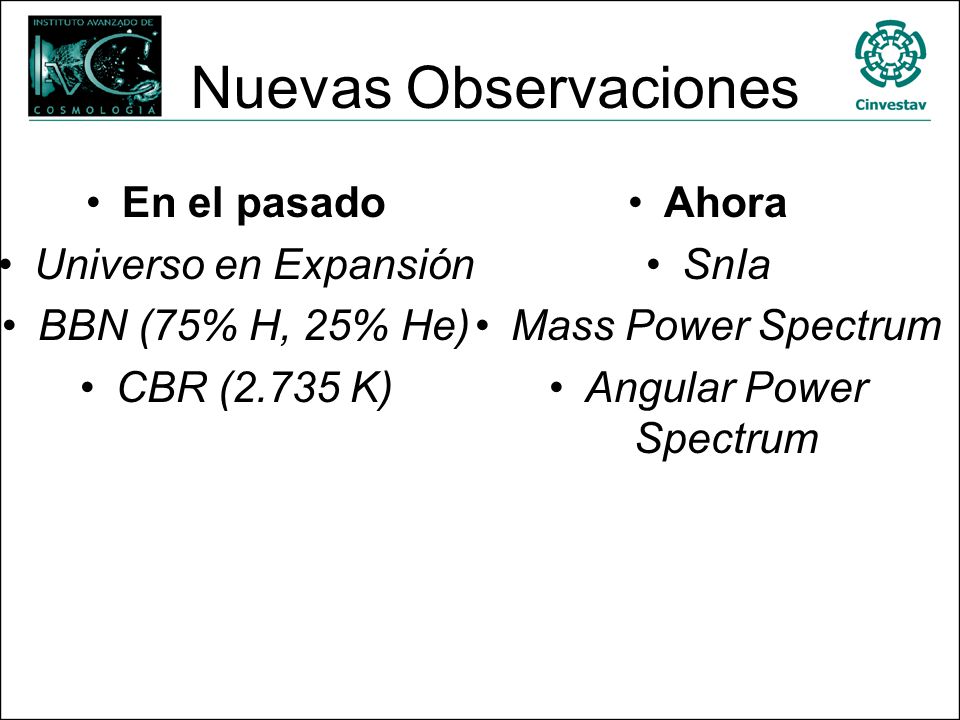 INSTITUTO AVANZADO DE
COSMOLOGIA

Nuevas Observaciones

Cinvestav

• En el pasado
• Universo en Expansión
• BBN (75% H, 25% He)
• CBR (2.735 K)

• Ahora
• SnIa
• Mass Power Spectrum
• Angular Power Spectrum